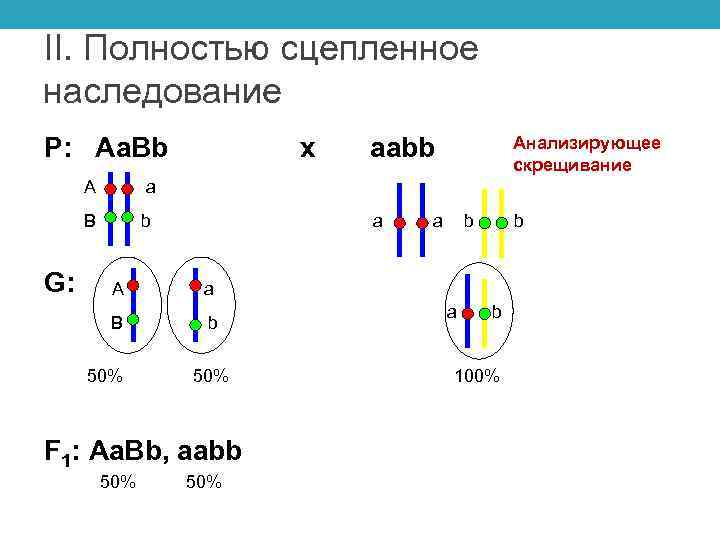 II. Полностью сцепленное наследование

P: AaBb x aabb

Анализирующее скрещивание

A a
B b

a a b b

G:

A
B

a
b

a b

50% 50% 100%

$F_1$: AaBb, aabb
50% 50%